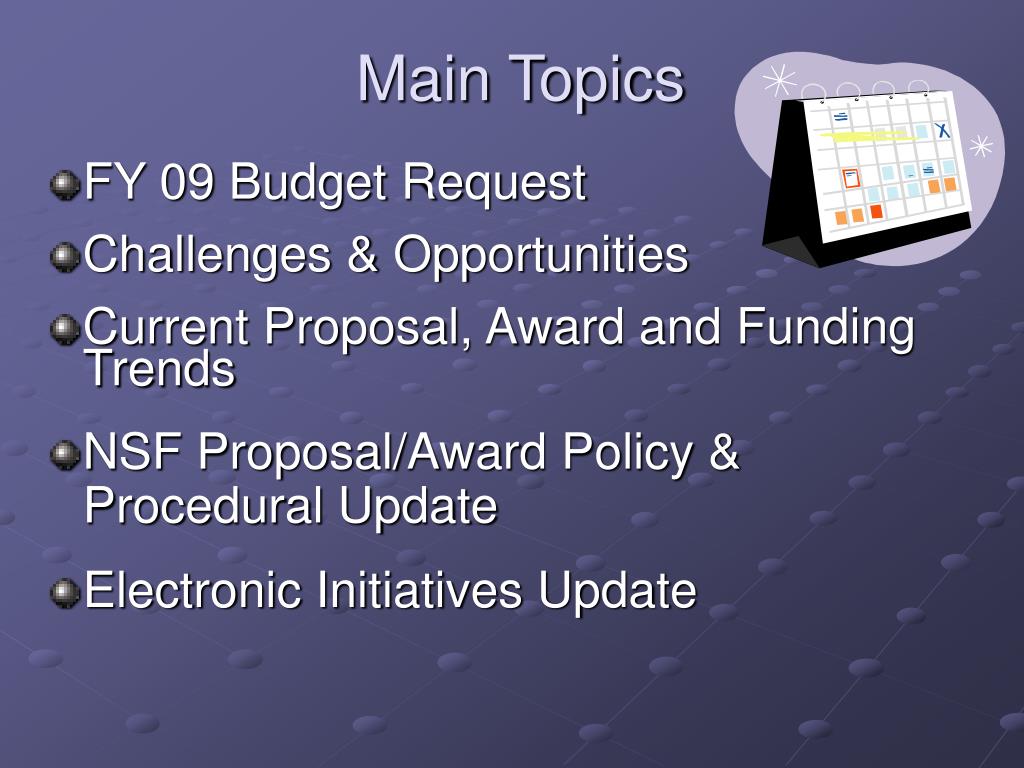 Main Topics

FY 09 Budget Request

Challenges & Opportunities

Current Proposal, Award and Funding Trends

NSF Proposal/Award Policy & Procedural Update

Electronic Initiatives Update